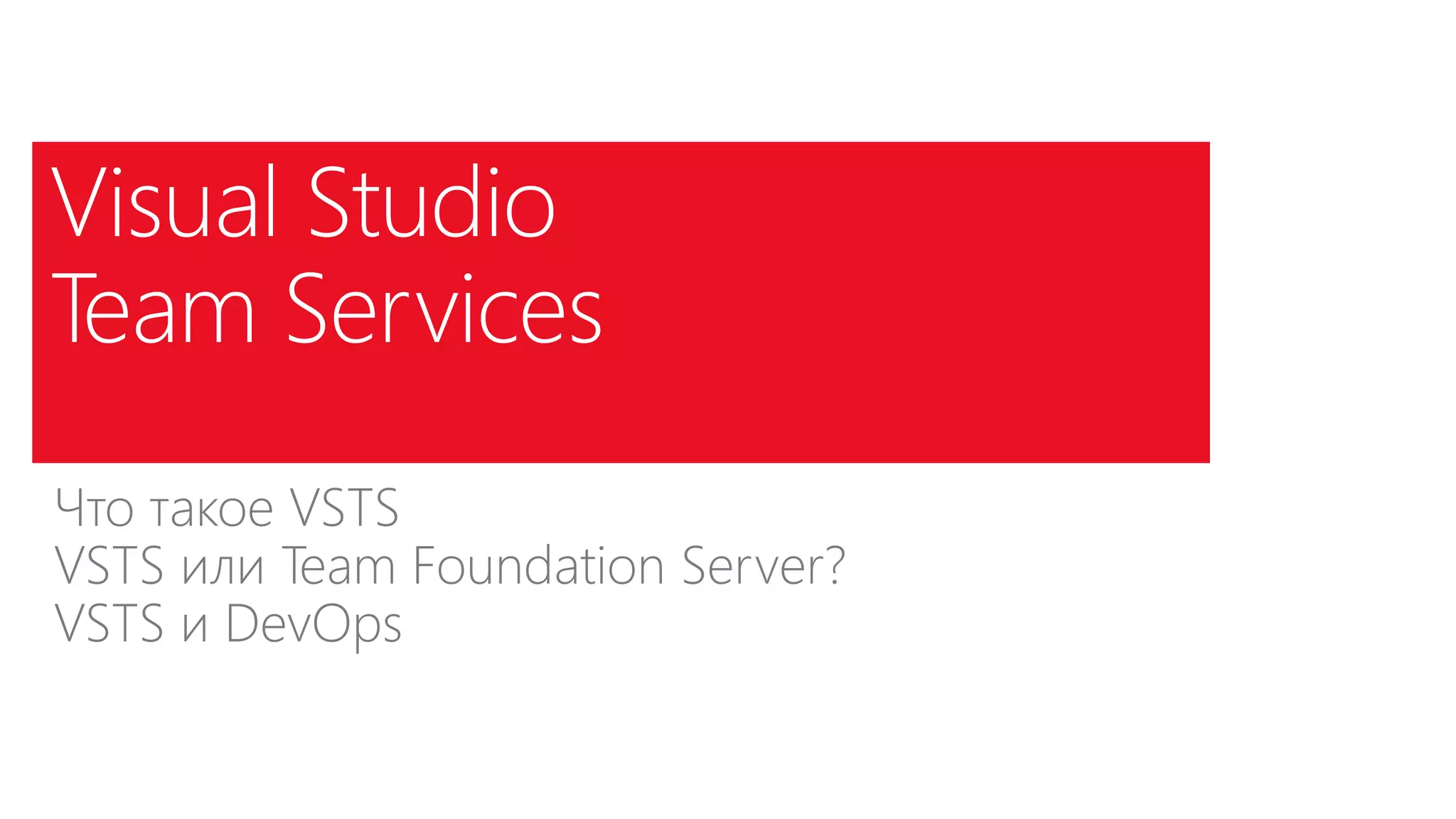 Visual Studio
Team Services

Что такое VSTS
VSTS или Team Foundation Server?
VSTS и DevOps